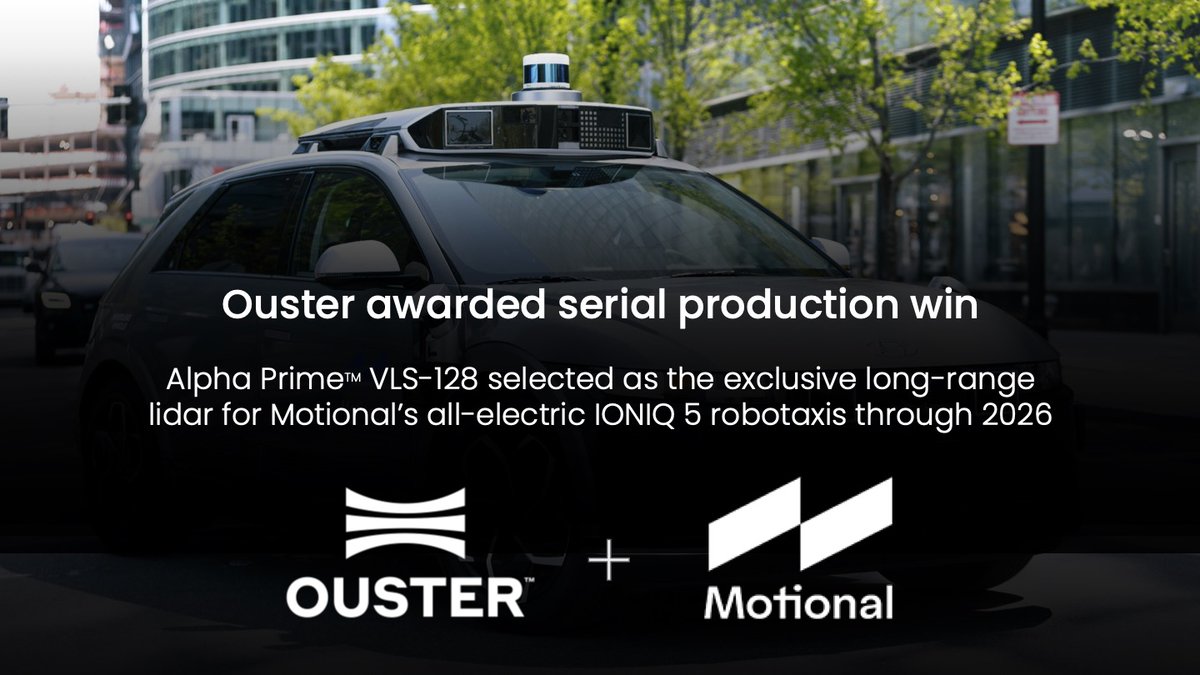 Ouster awarded serial production win

Alpha Prime™ VLS-128 selected as the exclusive long-range lidar for Motional's all-electric IONIQ 5 robotaxis through 2026

OUSTER™ + Motional